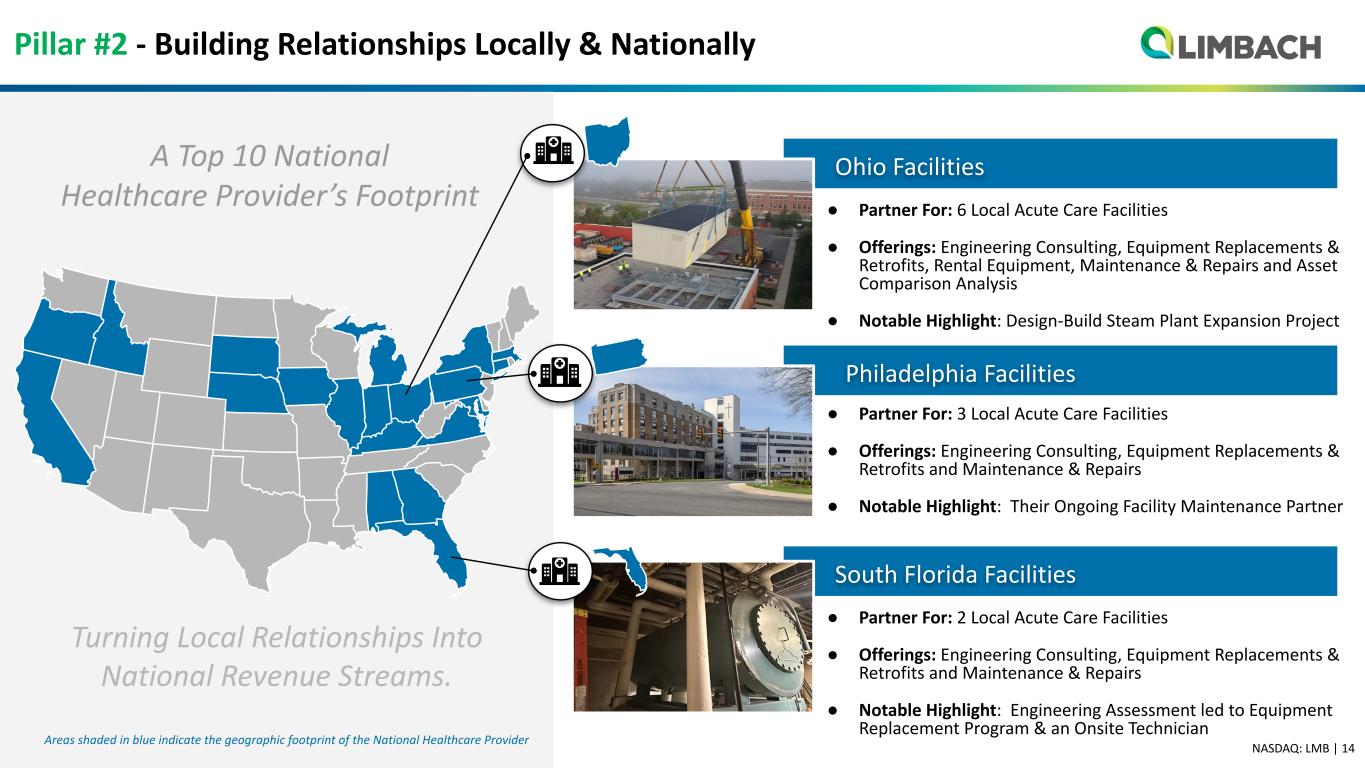 Pillar #2 - Building Relationships Locally & Nationally

LIMBACH

A Top 10 National Healthcare Provider's Footprint

Turning Local Relationships Into National Revenue Streams.

Areas shaded in blue indicate the geographic footprint of the National Healthcare Provider

Ohio Facilities

● Partner For: 6 Local Acute Care Facilities

● Offerings: Engineering Consulting, Equipment Replacements & Retrofits, Rental Equipment, Maintenance & Repairs and Asset Comparison Analysis

● Notable Highlight: Design-Build Steam Plant Expansion Project

Philadelphia Facilities

● Partner For: 3 Local Acute Care Facilities

● Offerings: Engineering Consulting, Equipment Replacements & Retrofits and Maintenance & Repairs

● Notable Highlight: Their Ongoing Facility Maintenance Partner

South Florida Facilities

● Partner For: 2 Local Acute Care Facilities

● Offerings: Engineering Consulting, Equipment Replacements & Retrofits and Maintenance & Repairs

● Notable Highlight: Engineering Assessment led to Equipment Replacement Program & an Onsite Technician

NASDAQ: LMB | 14